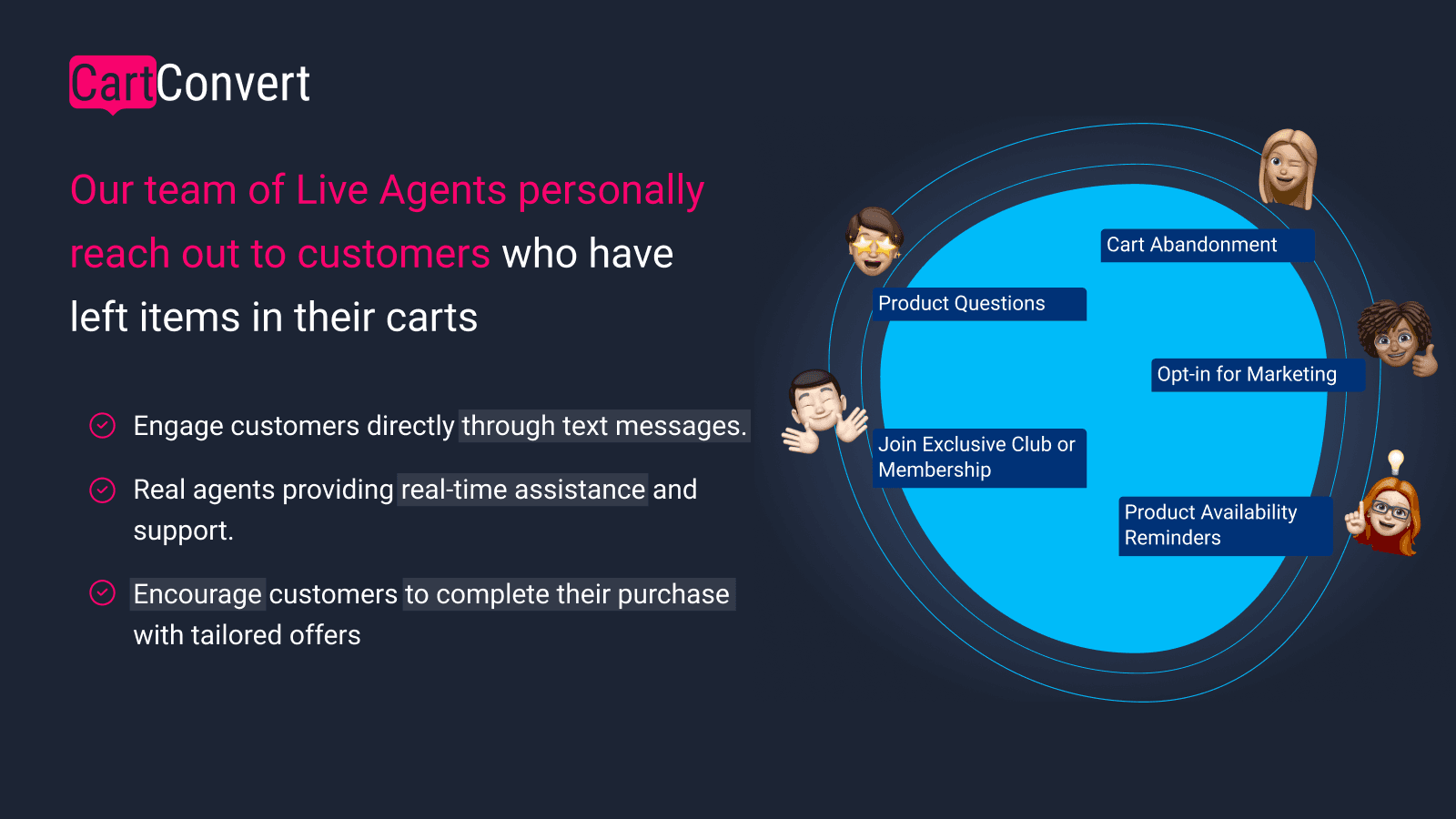 CartConvert

Our team of Live Agents personally reach out to customers who have left items in their carts

Engage customers directly through text messages.

Real agents providing real-time assistance and support.

Encourage customers to complete their purchase with tailored offers

Cart Abandonment

Product Questions

Opt-in for Marketing

Join Exclusive Club or Membership

Product Availability Reminders